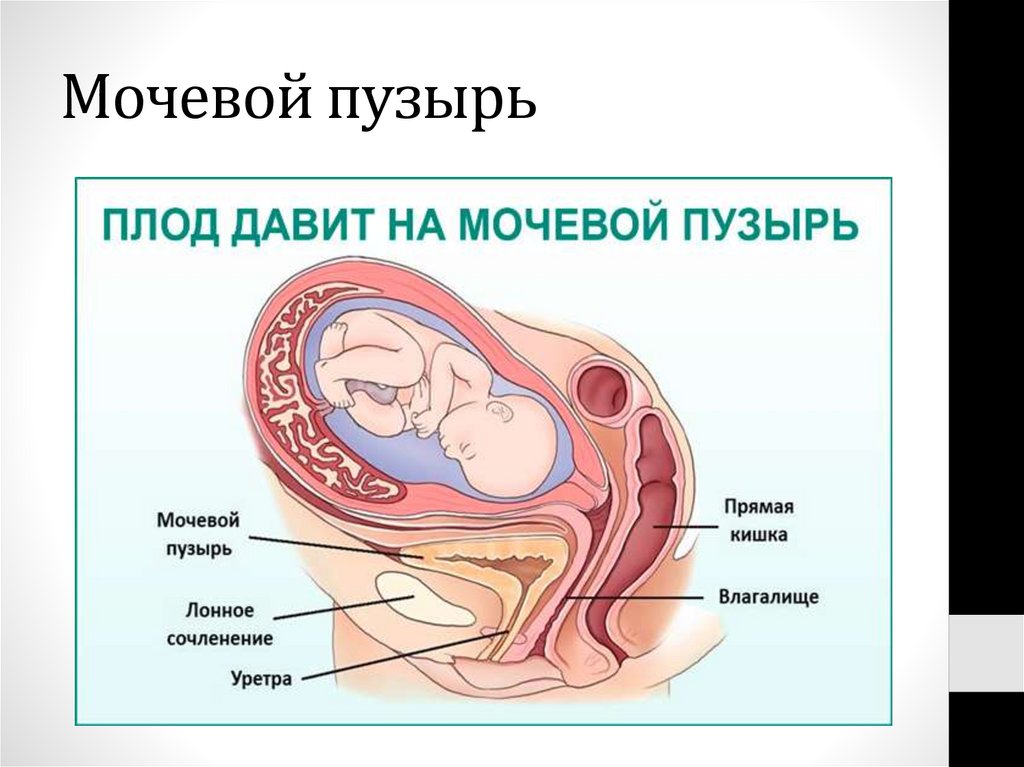 Мочевой пузырь

ПЛОД ДАВИТ НА МОЧЕВОЙ ПУЗЫРЬ

Мочевой пузырь

Лонное сочленение

Уретра

Прямая кишка

Влагалище